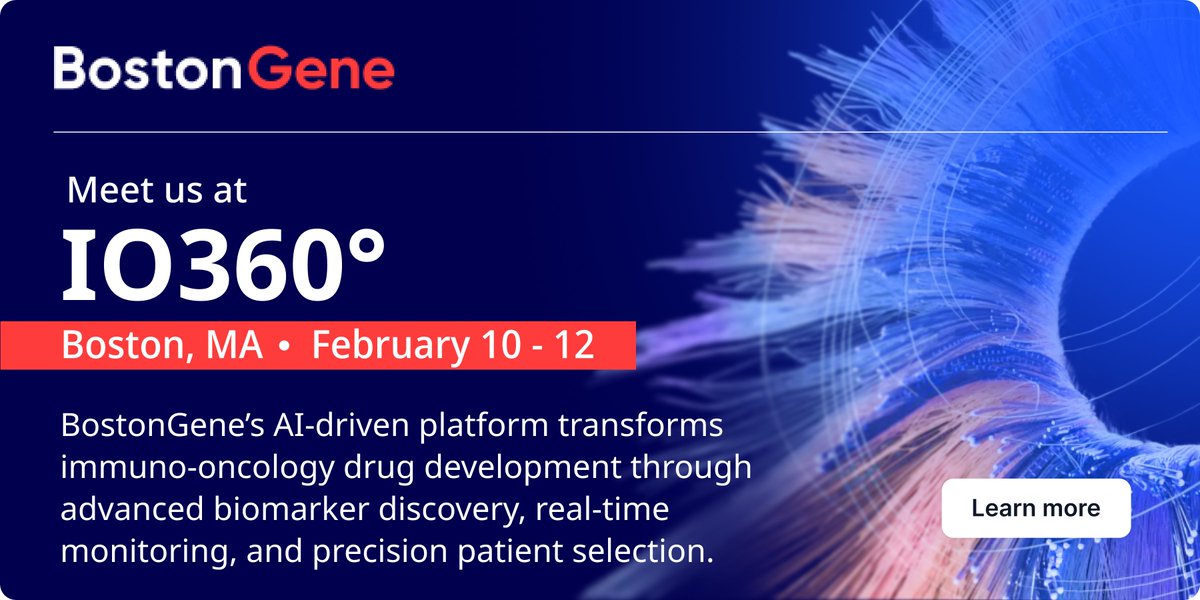 BostonGene

Meet us at

IO360°

Boston, MA • February 10 - 12

BostonGene’s AI-driven platform transforms immuno-oncology drug development through advanced biomarker discovery, real-time monitoring, and precision patient selection.

Learn more